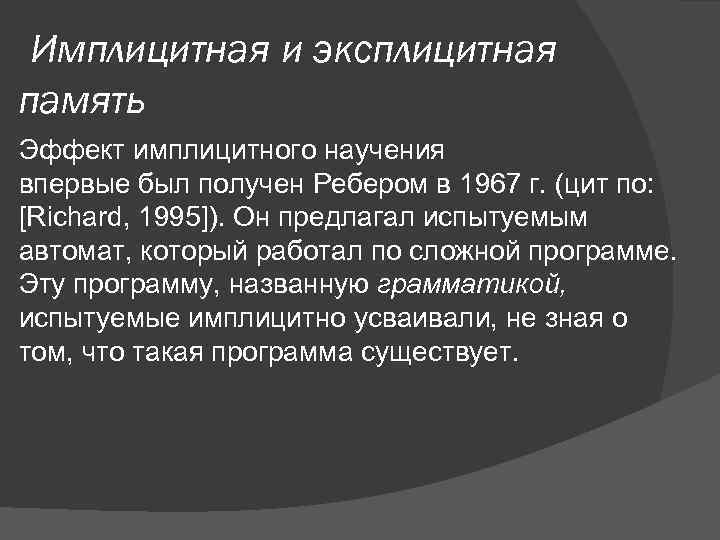 Имплицитная и эксплицитная память

Эффект имплицитного научения впервые был получен Ребером в 1967 г. (цит по: [Richard, 1995]). Он предлагал испытуемым автомат, который работал по сложной программе. Эту программу, названную грамматикой, испытуемые имплицитно усваивали, не зная о том, что такая программа существует.